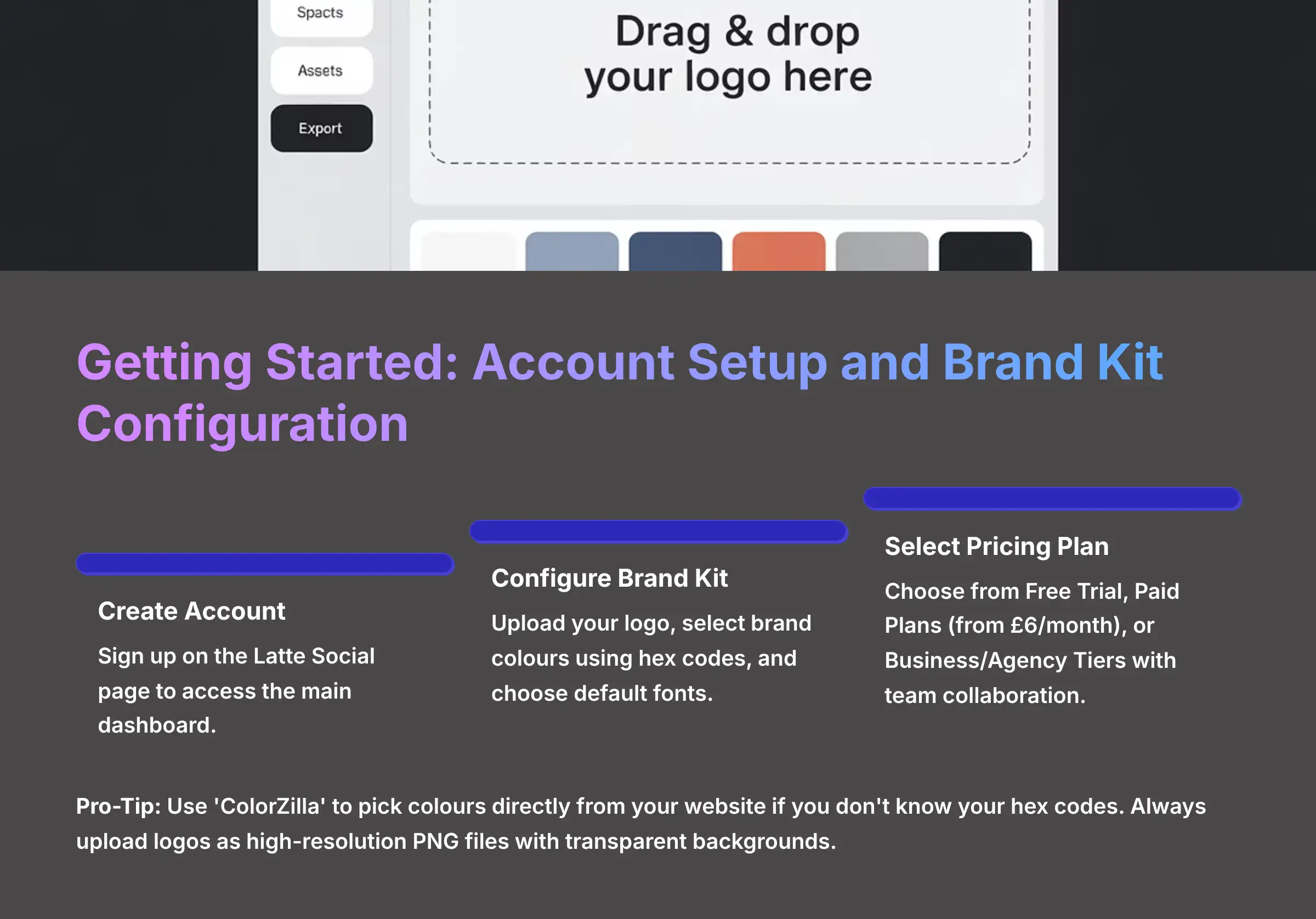 Spacts

Assets

Export

Drag & drop your logo here

Getting Started: Account Setup and Brand Kit Configuration

Create Account

Sign up on the Latte Social page to access the main dashboard.

Configure Brand Kit

Upload your logo, select brand colours using hex codes, and choose default fonts.

Select Pricing Plan

Choose from Free Trial, Paid Plans (from £6/month), or Business/Agency Tiers with team collaboration.

Pro-Tip: Use 'ColorZilla' to pick colours directly from your website if you don't know your hex codes. Always upload logos as high-resolution PNG files with transparent backgrounds.